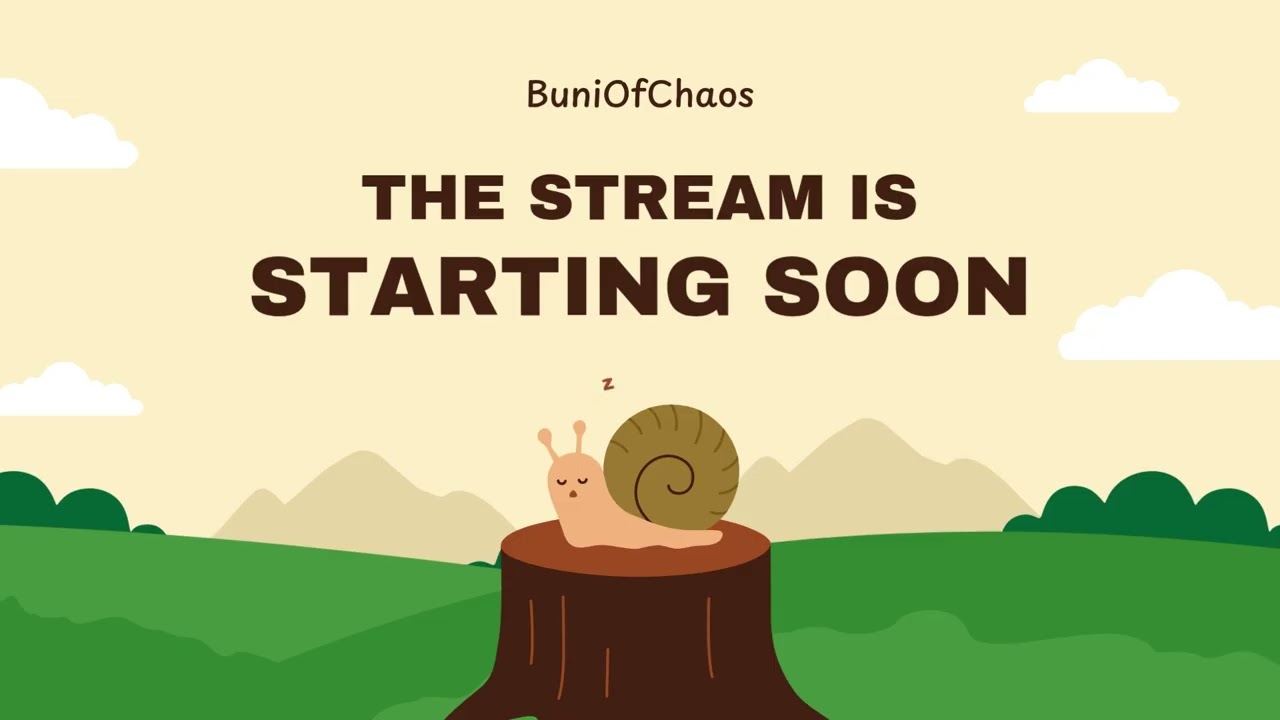 BuniOfChaos

THE STREAM IS STARTING SOON

z